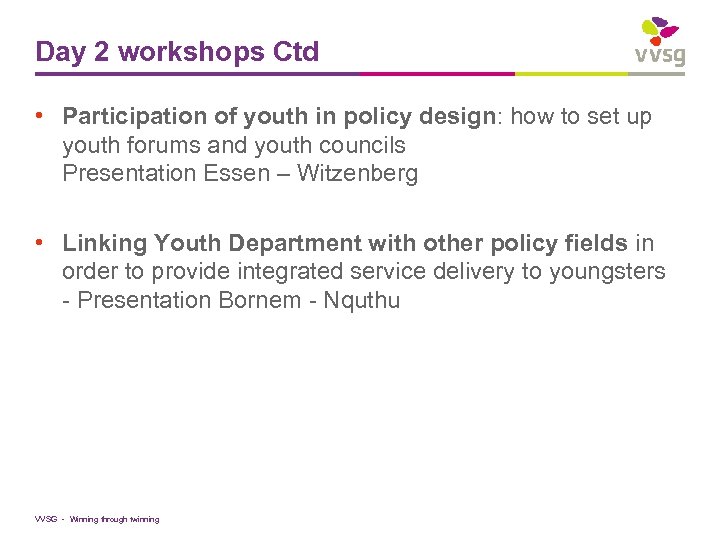 Day 2 workshops Ctd

vvsg

• **Participation of youth in policy design**: how to set up youth forums and youth councils
Presentation Essen – Witzenberg

• **Linking Youth Department with other policy fields** in order to provide integrated service delivery to youngsters - Presentation Bornem - Nquthu

VVSG - Winning through twinning